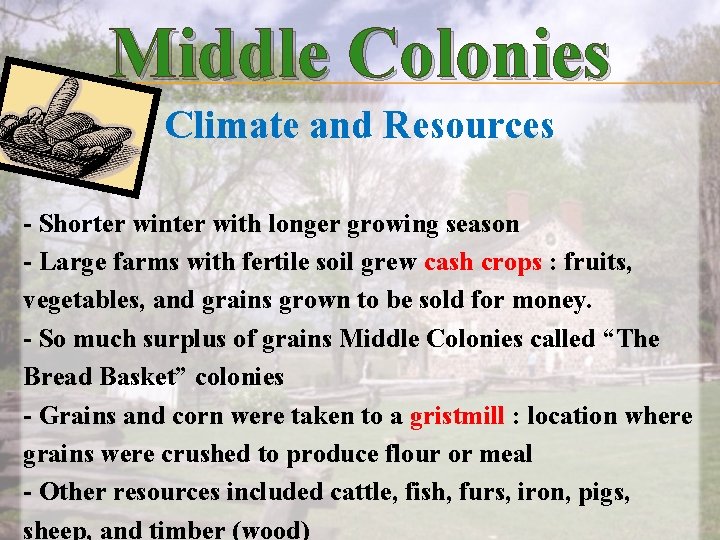 Middle Colonies

Climate and Resources

- Shorter winter with longer growing season
- Large farms with fertile soil grew cash crops : fruits, vegetables, and grains grown to be sold for money.
- So much surplus of grains Middle Colonies called "The Bread Basket" colonies
- Grains and corn were taken to a gristmill : location where grains were crushed to produce flour or meal
- Other resources included cattle, fish, furs, iron, pigs, sheep, and timber (wood)